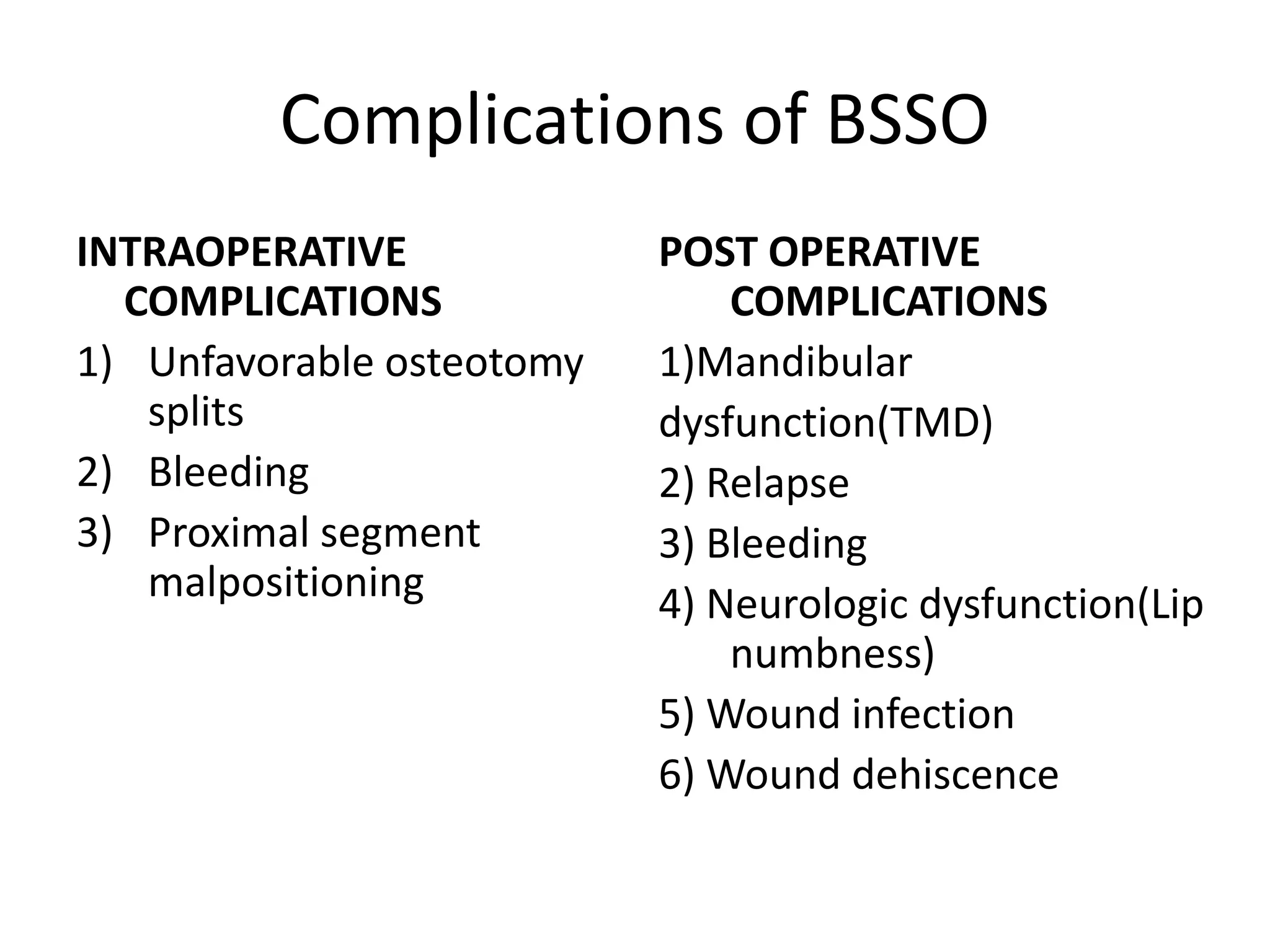 Complications of BSSO

INTRAOPERATIVE COMPLICATIONS

1) Unfavorable osteotomy splits
2) Bleeding
3) Proximal segment malpositioning

POST OPERATIVE COMPLICATIONS

1)Mandibular dysfunction(TMD)
2) Relapse
3) Bleeding
4) Neurologic dysfunction(Lip numbness)
5) Wound infection
6) Wound dehiscence